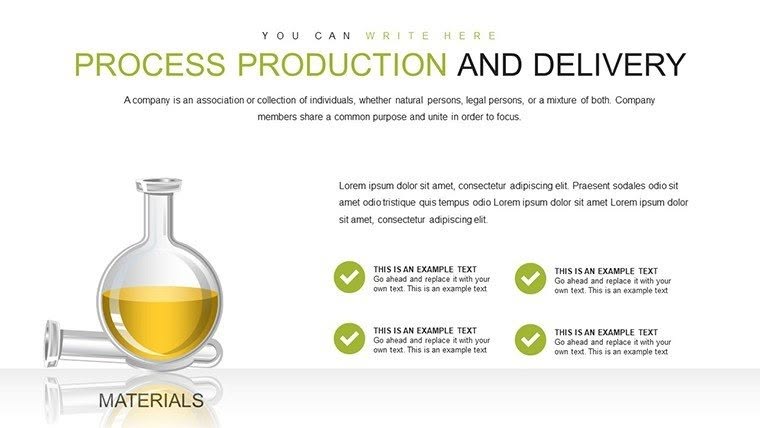 YOU CAN WRITE HERE

PROCESS PRODUCTION AND DELIVERY

A company is an association or collection of individuals, whether natural persons, legal persons, or a mixture of both. Company members share a common purpose and unite in order to focus.

Lorem ipsum dolor sit amet, consectetur adipiscing elit. Praesent sodales odio sit amet odio tristique quis tempus odio Lorem ipsum dolor sit amet Lorem ipsum dolor sit amet, consectetur adipiscing elit.

THIS IS AN EXAMPLE TEXT
Go ahead and replace it with your own text. This is an example text

THIS IS AN EXAMPLE TEXT
Go ahead and replace it with your own text. This is an example text

THIS IS AN EXAMPLE TEXT
Go ahead and replace it with your own text. This is an example text

THIS IS AN EXAMPLE TEXT
Go ahead and replace it with your own text. This is an example text

MATERIALS